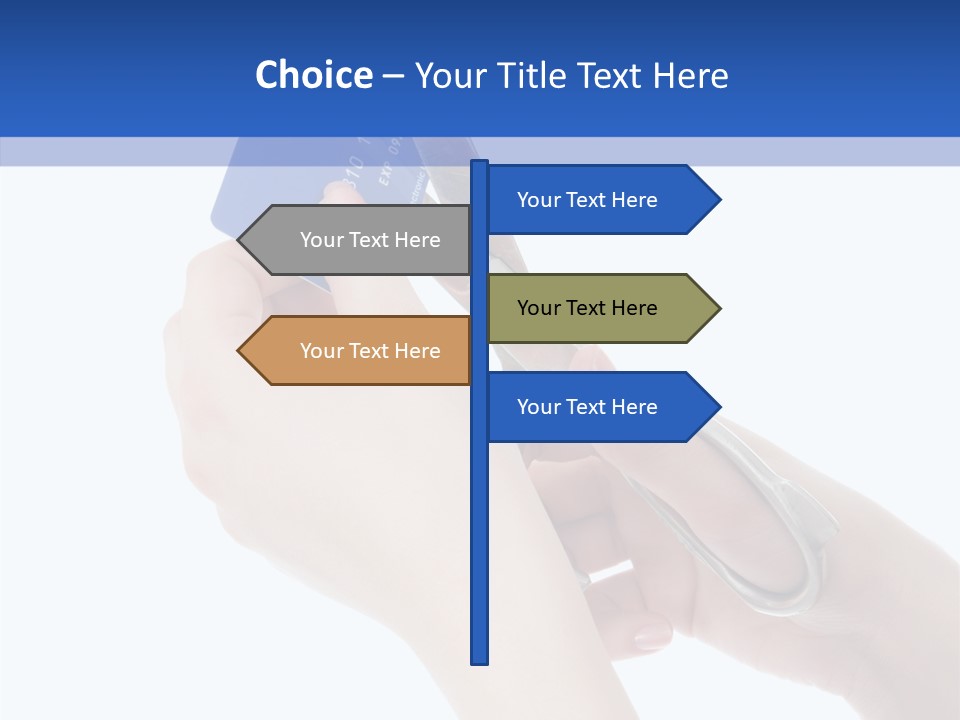 Choice – Your Title Text Here

Your Text Here

Your Text Here

Your Text Here

Your Text Here

Your Text Here